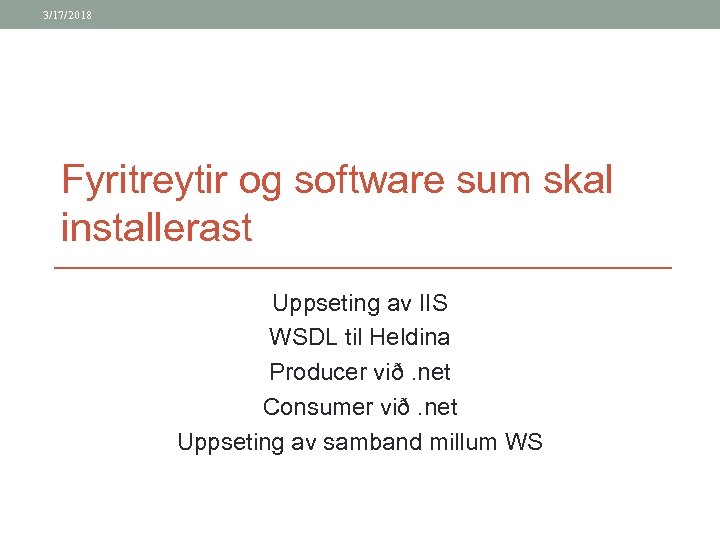 3/17/2018

Fyritreytir og software sum skal installerast

Uppseting av IIS
WSDL til Heldina
Producer við .net
Consumer við .net
Uppseting av samband millum WS